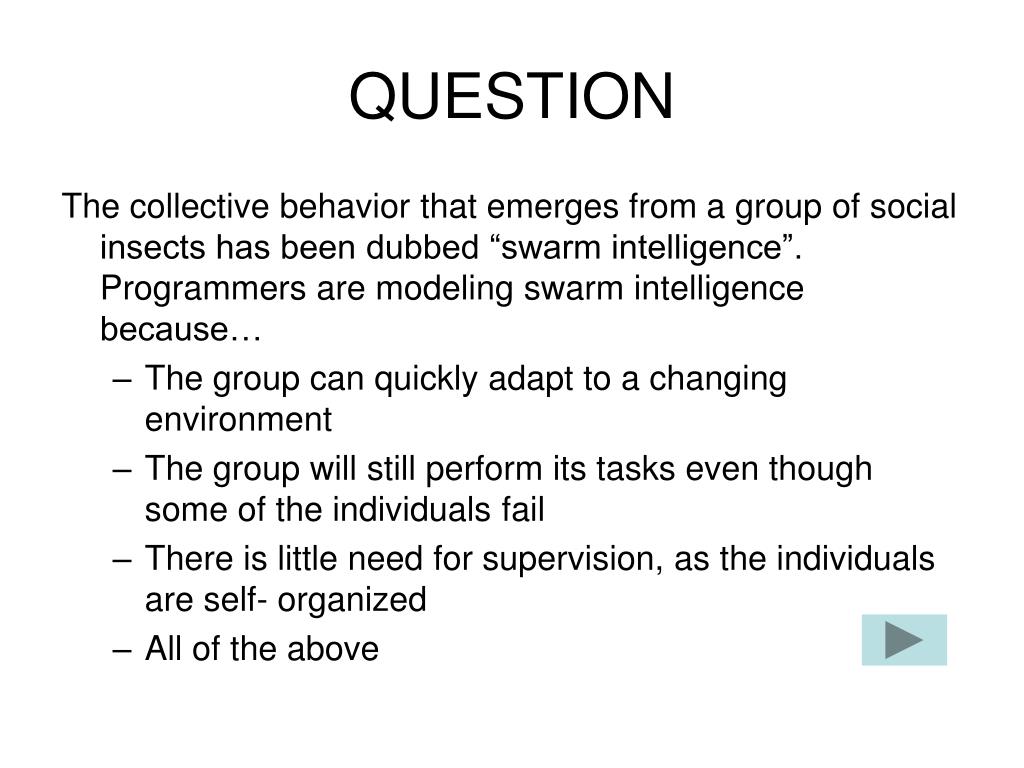 QUESTION

The collective behavior that emerges from a group of social insects has been dubbed “swarm intelligence”. Programmers are modeling swarm intelligence because…

– The group can quickly adapt to a changing environment
– The group will still perform its tasks even though some of the individuals fail
– There is little need for supervision, as the individuals are self- organized
– All of the above